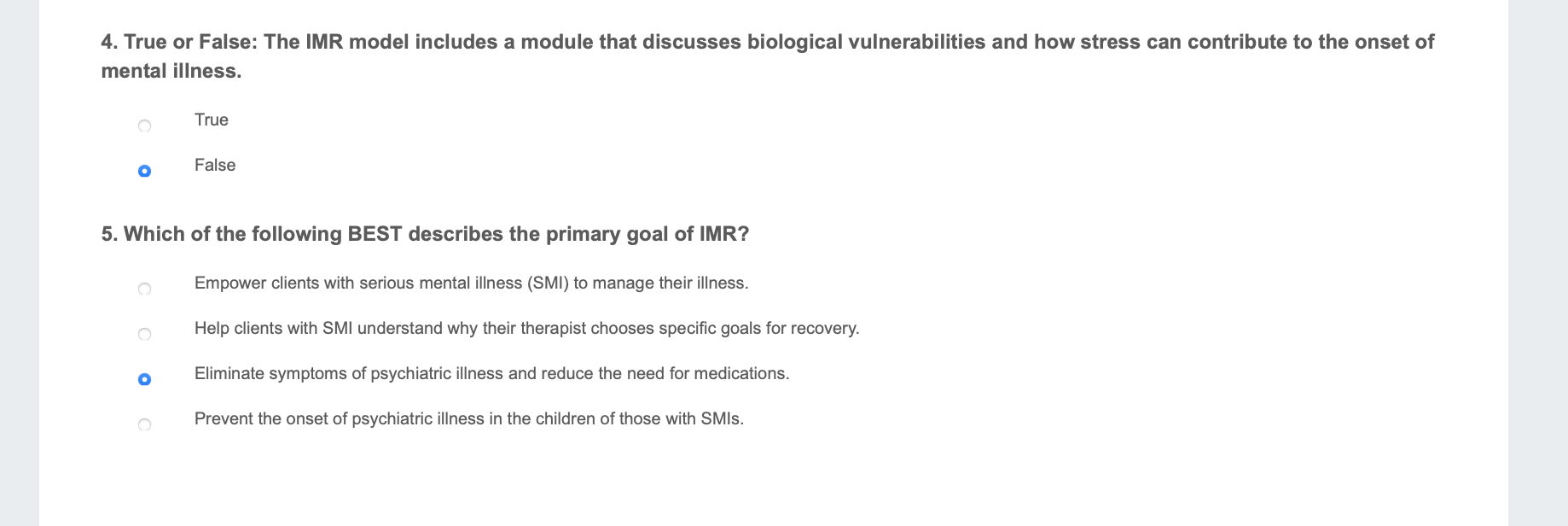 4. True or False: The IMR model includes a module that discusses biological vulnerabilities and how stress can contribute to the onset of mental illness.

True

False

5. Which of the following BEST describes the primary goal of IMR?

Empower clients with serious mental illness (SMI) to manage their illness.

Help clients with SMI understand why their therapist chooses specific goals for recovery.

Eliminate symptoms of psychiatric illness and reduce the need for medications.

Prevent the onset of psychiatric illness in the children of those with SMIs.